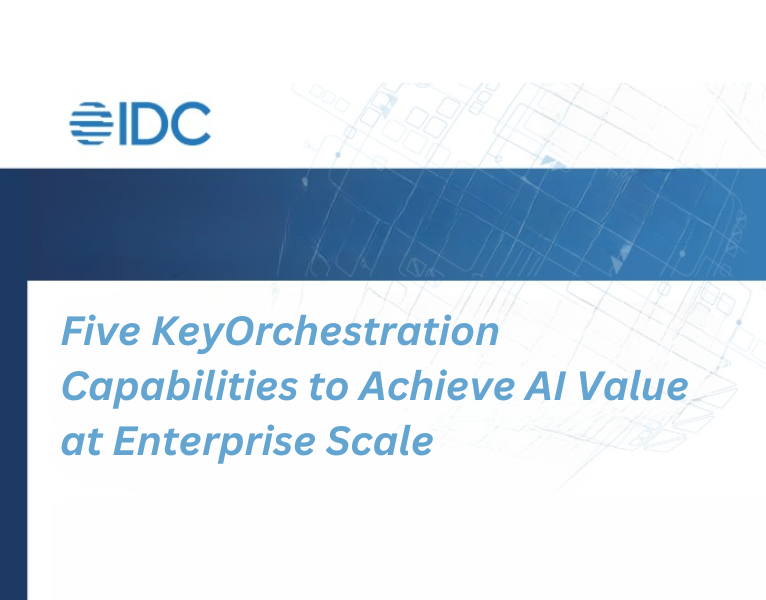 IDC

Five KeyOrchestration Capabilities to Achieve AI Value at Enterprise Scale